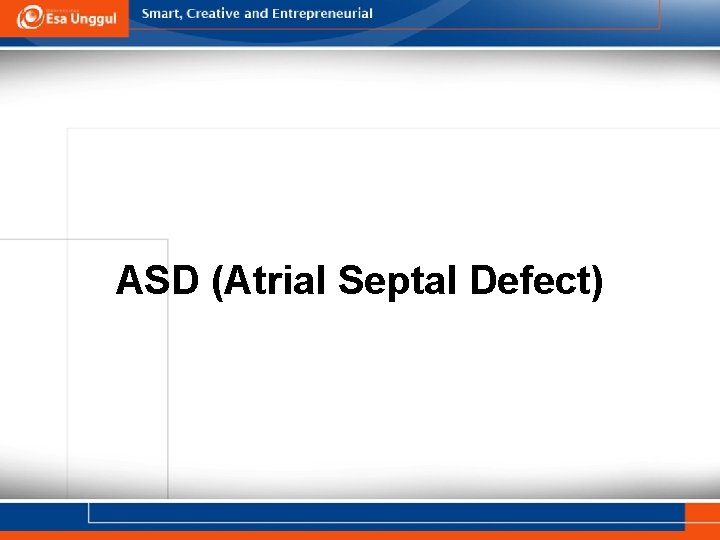 Esa Unggul

Smart, Creative and Entrepreneurial

ASD (Atrial Septal Defect)